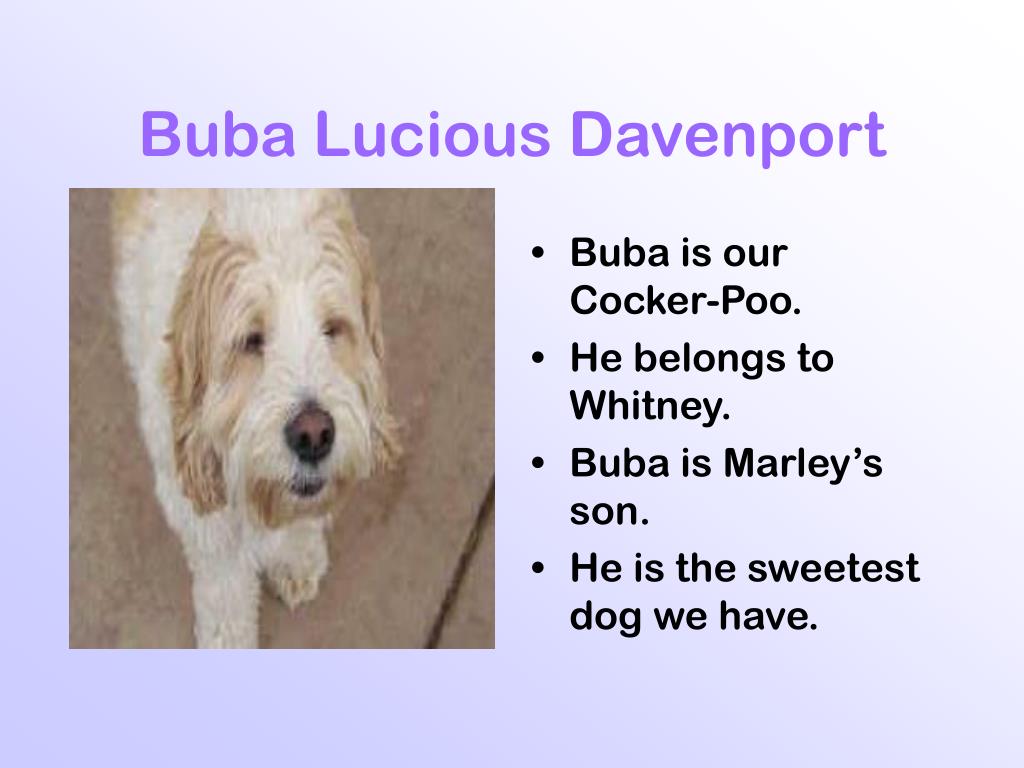 Buba Lucious Davenport

• Buba is our Cocker-Poo.
• He belongs to Whitney.
• Buba is Marley’s son.
• He is the sweetest dog we have.